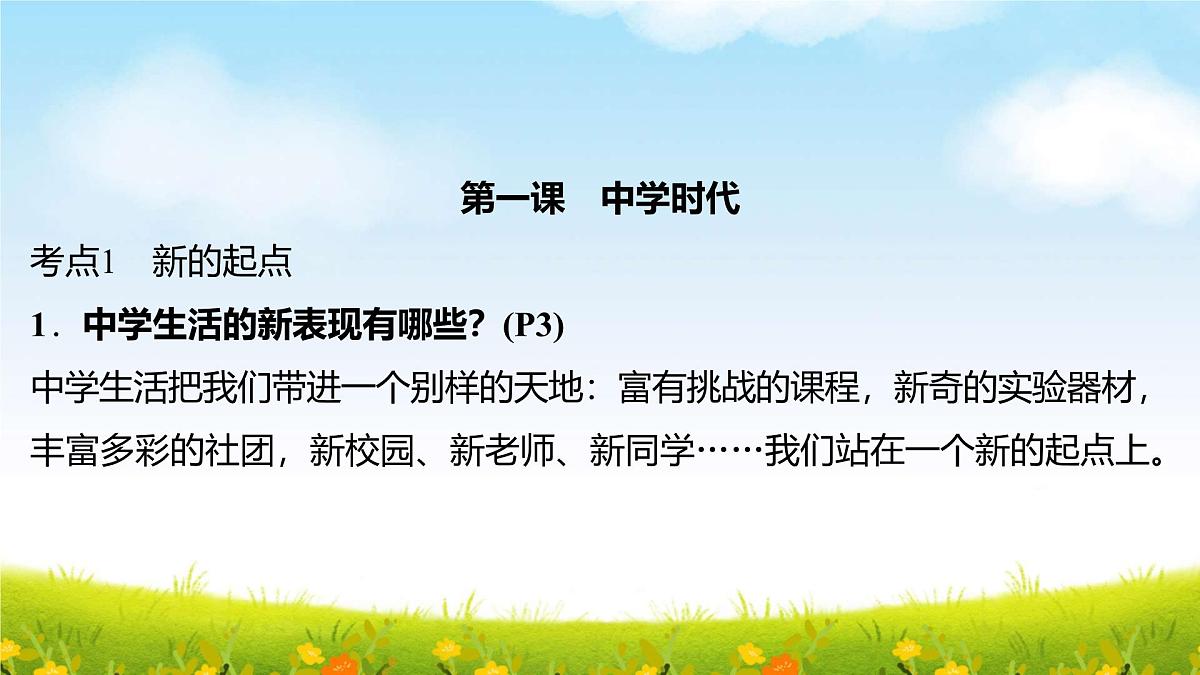 第一课　中学时代

考点1　新的起点

1．中学生活的新表现有哪些？(P3)

中学生活把我们带进一个别样的天地：富有挑战的课程，新奇的实验器材，丰富多彩的社团，新校园、新老师、新同学……我们站在一个新的起点上。